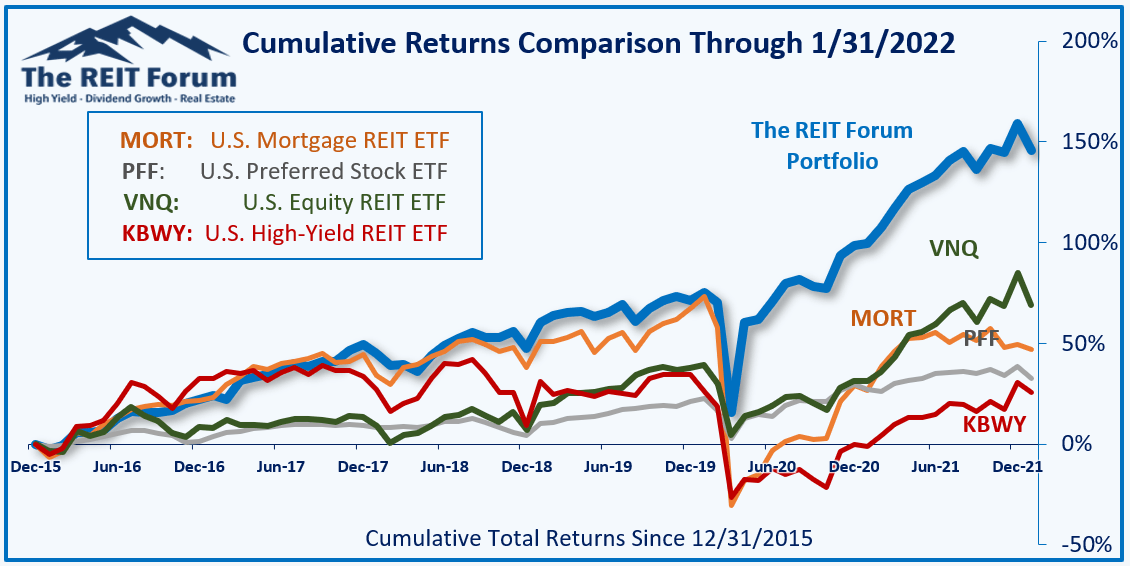 The REIT Forum
High Yield - Dividend Growth - Real Estate

Cumulative Returns Comparison Through 1/31/2022

MORT: U.S. Mortgage REIT ETF
PFF: U.S. Preferred Stock ETF
VNQ: U.S. Equity REIT ETF
KBWY: U.S. High-Yield REIT ETF

The REIT Forum Portfolio

VNQ
MORT
PFF
KBWY

200%
150%
100%
50%
0%
-50%

Dec-15
Jun-16
Dec-16
Jun-17
Dec-17
Jun-18
Dec-18
Jun-19
Dec-19
Jun-20
Dec-20
Jun-21
Dec-21

Cumulative Total Returns Since 12/31/2015